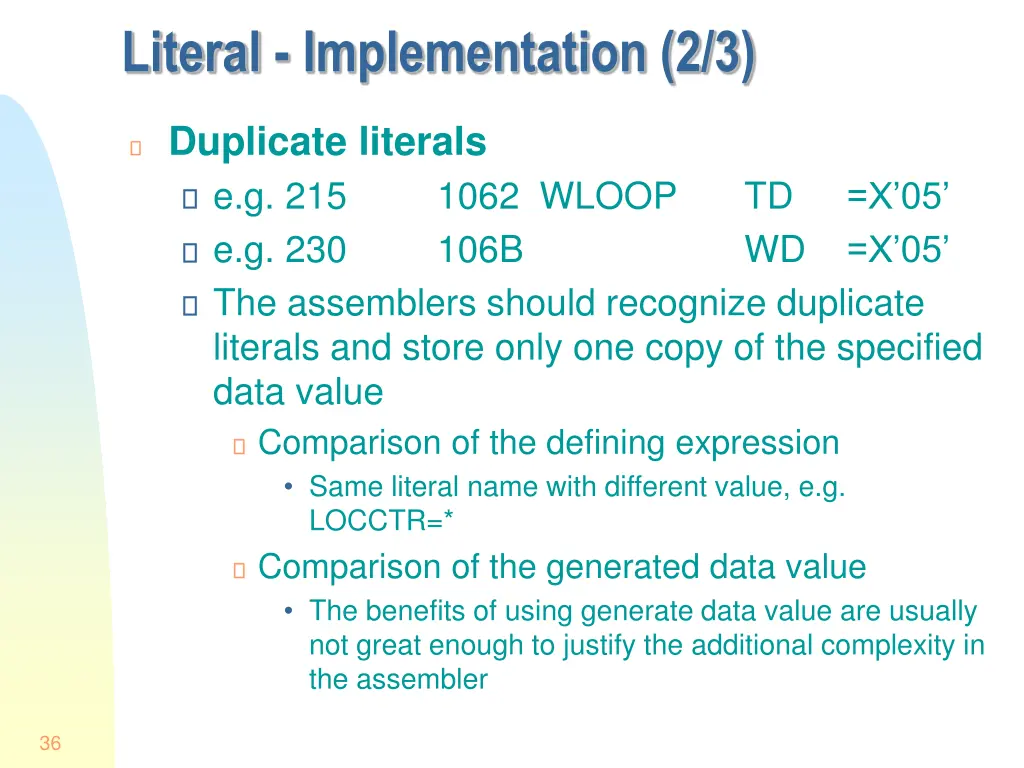 Literal - Implementation (2/3)

Duplicate literals

e.g. 215 1062 WLOOP TD =X’05’

e.g. 230 106B WD =X’05’

The assemblers should recognize duplicate literals and store only one copy of the specified data value

Comparison of the defining expression

• Same literal name with different value, e.g. LOCCTR=*

Comparison of the generated data value

• The benefits of using generate data value are usually not great enough to justify the additional complexity in the assembler

36